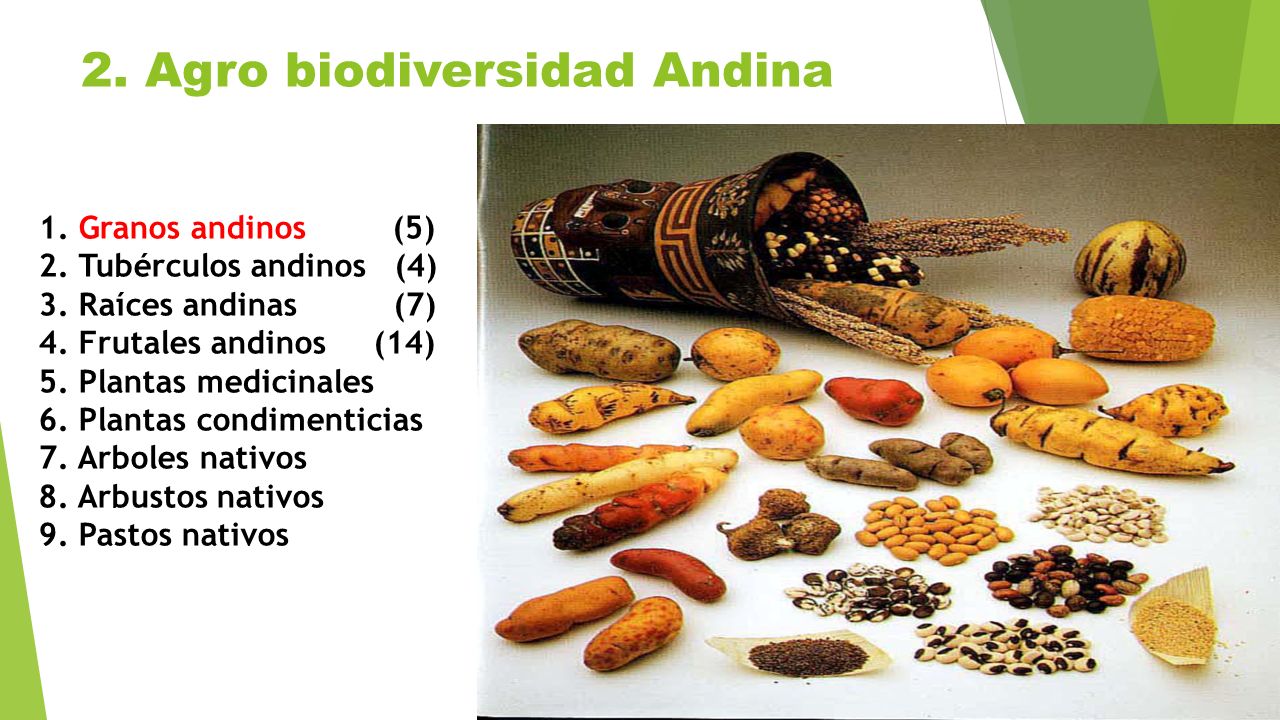 2. Agro biodiversidad Andina

1. Granos andinos (5)
2. Tubérculos andinos (4)
3. Raíces andinas (7)
4. Frutales andinos (14)
5. Plantas medicinales
6. Plantas condimenticias
7. Arboles nativos
8. Arbustos nativos
9. Pastos nativos